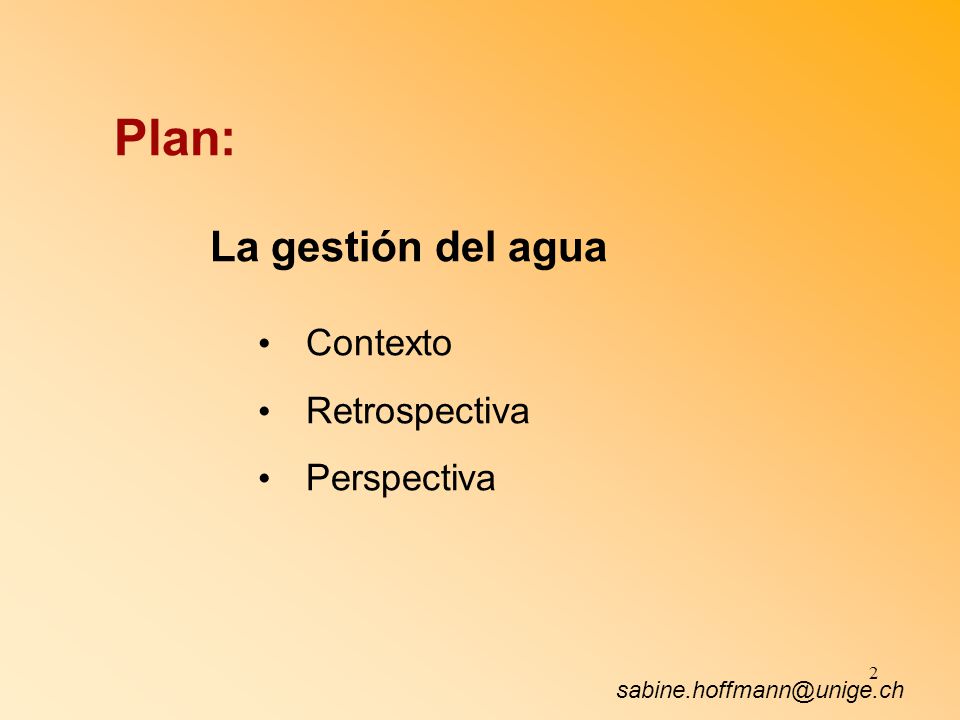 Plan:

La gestión del agua

• Contexto
• Retrospectiva
• Perspectiva

2

sabine.hoffmann@unige.ch